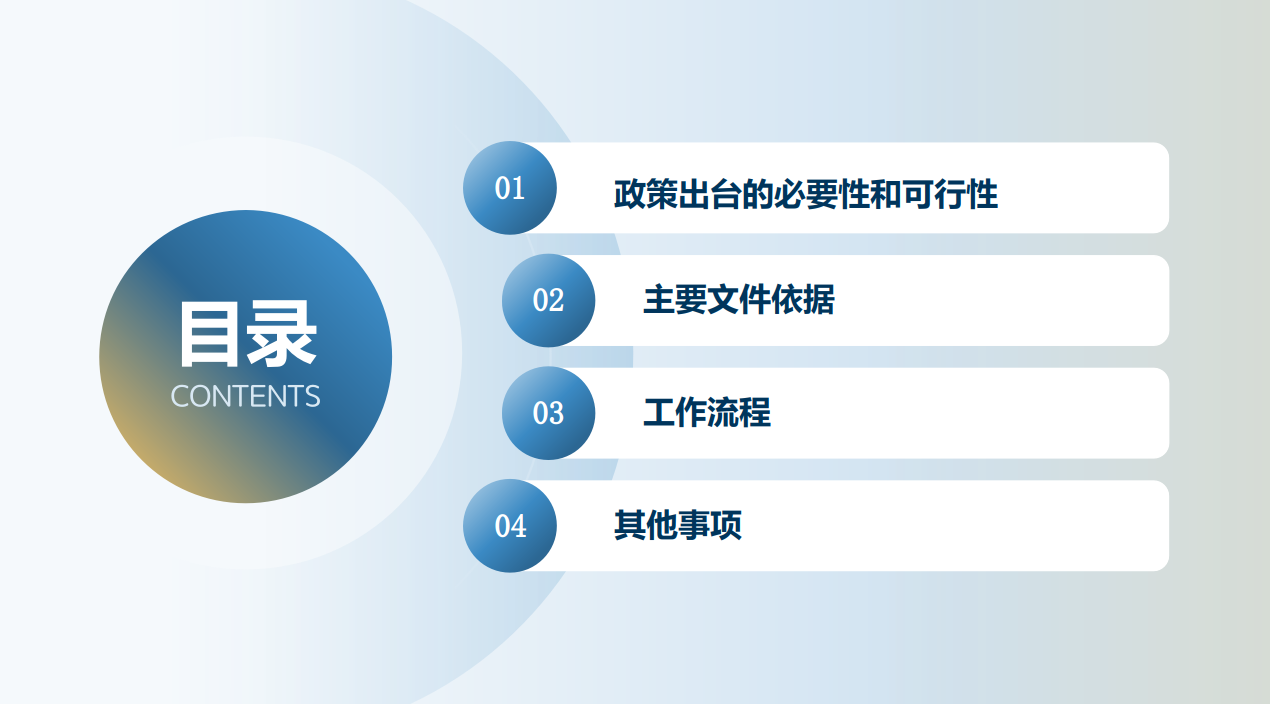 目录
CONTENTS

01 政策出台的必要性和可行性

02 主要文件依据

03 工作流程

04 其他事项